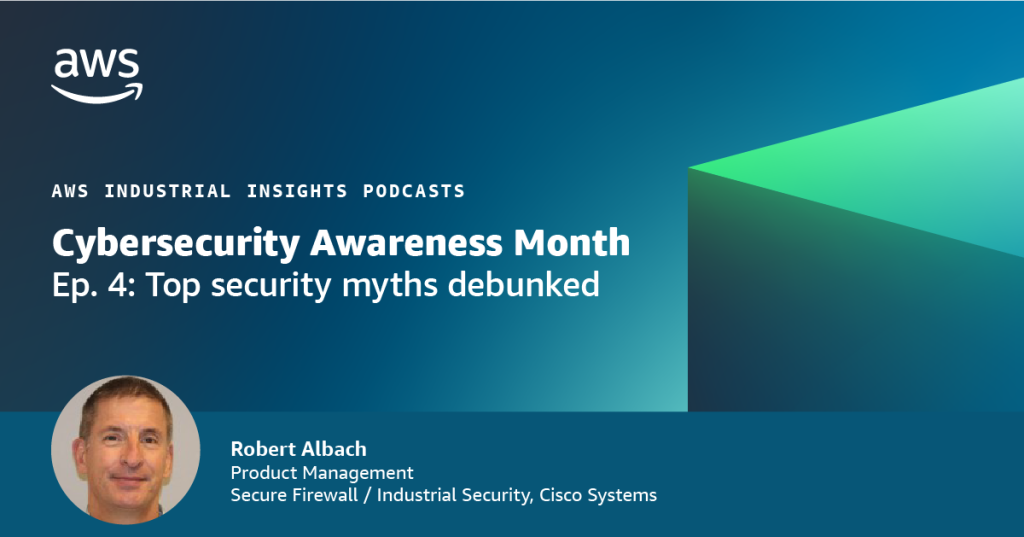 aws

AWS INDUSTRIAL INSIGHTS PODCASTS

Cybersecurity Awareness Month
Ep. 4: Top security myths debunked

Robert Albach
Product Management
Secure Firewall / Industrial Security, Cisco Systems